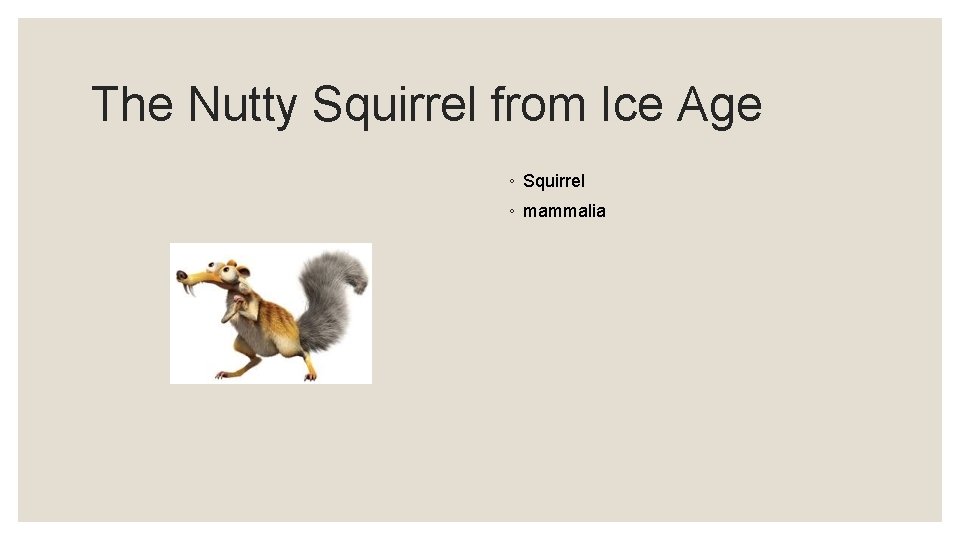 The Nutty Squirrel from Ice Age

◦ Squirrel
◦ mammalia